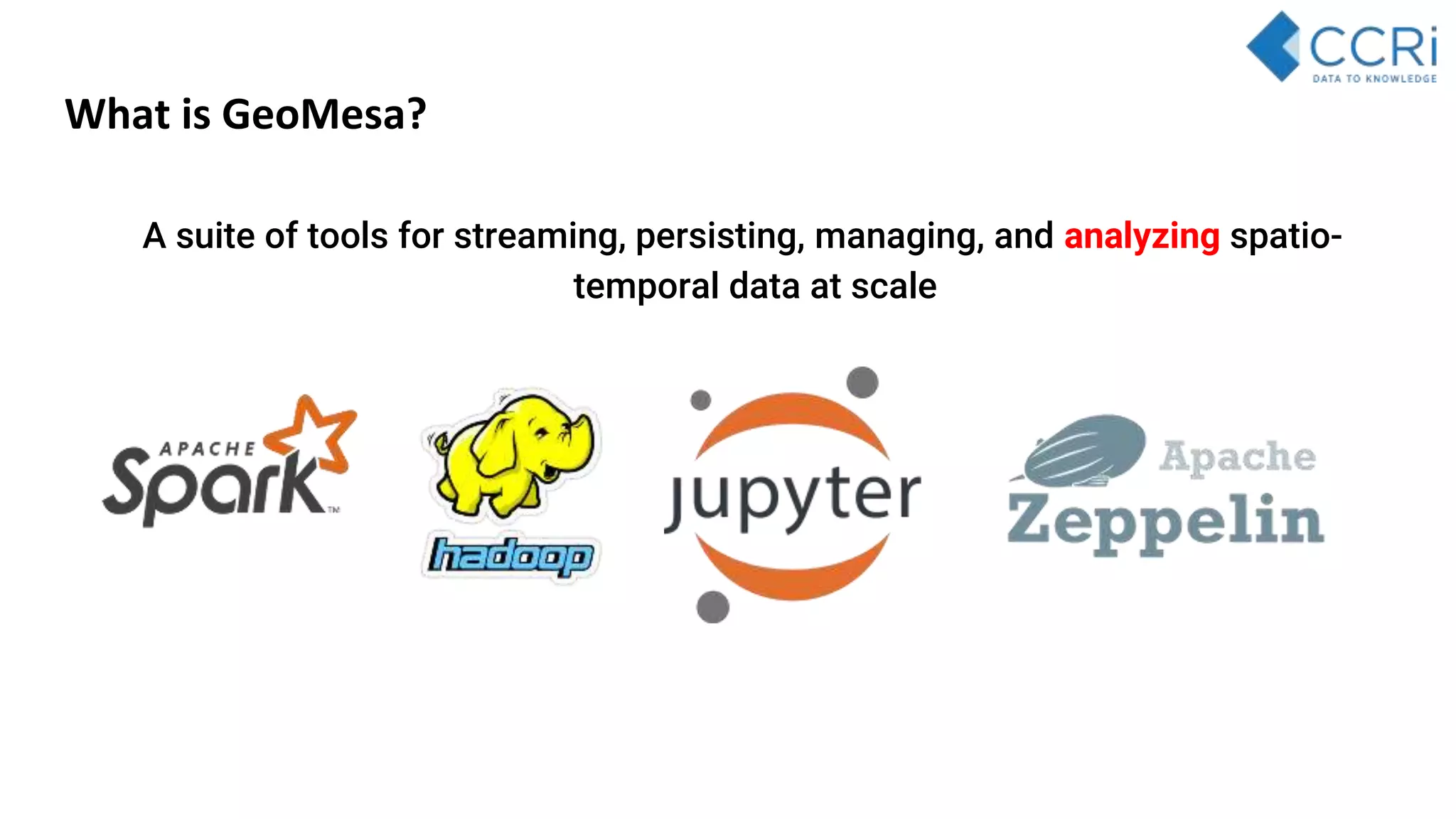 CCRi
DATA TO KNOWLEDGE

What is GeoMesa?

A suite of tools for streaming, persisting, managing, and analyzing spatio-temporal data at scale

APACHE Spark™

hadoop

jupyter

Apache Zeppelin